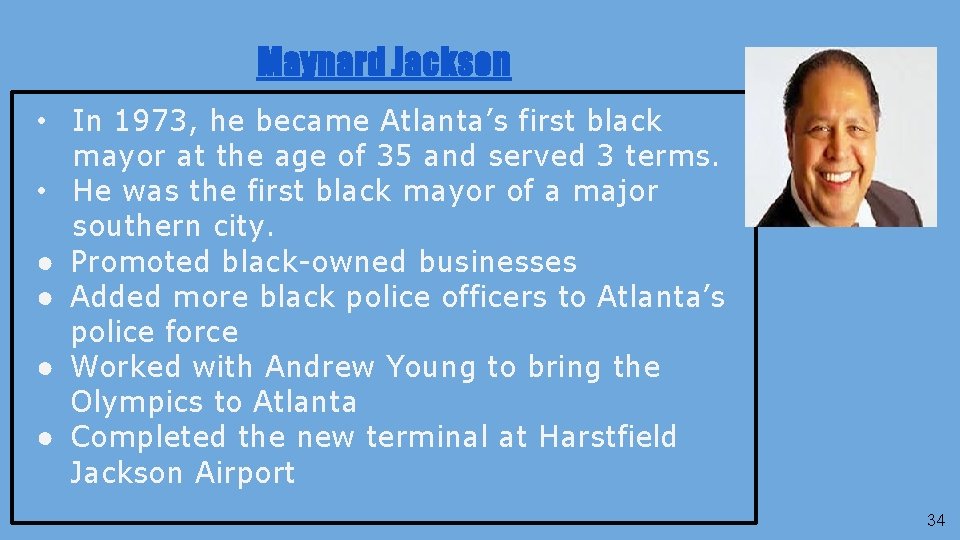 Maynard Jackson

• In 1973, he became Atlanta's first black mayor at the age of 35 and served 3 terms.
• He was the first black mayor of a major southern city.
● Promoted black-owned businesses
● Added more black police officers to Atlanta's police force
● Worked with Andrew Young to bring the Olympics to Atlanta
● Completed the new terminal at Harstfield Jackson Airport

34